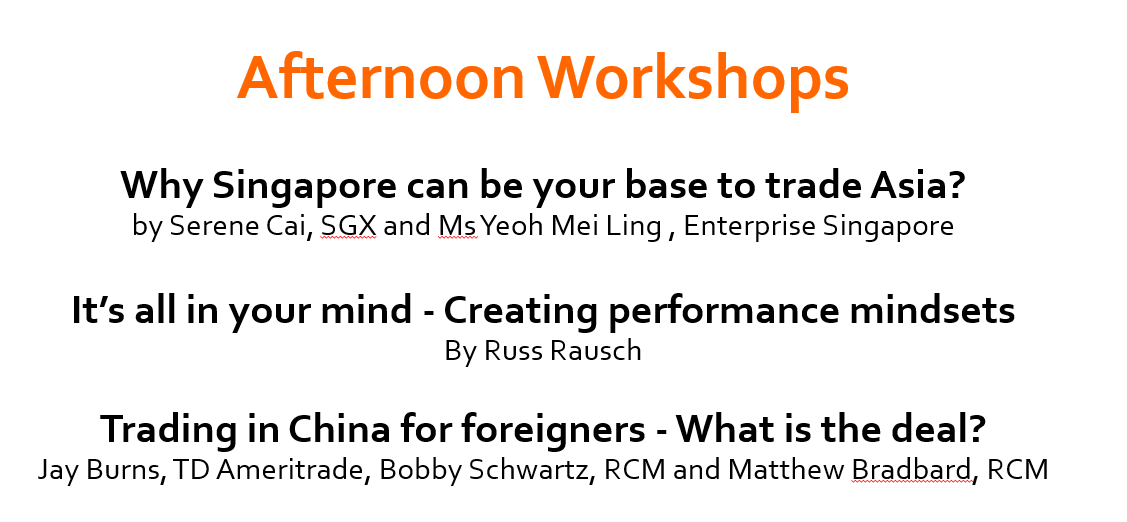 Afternoon Workshops

Why Singapore can be your base to trade Asia?
by Serene Cai, SGX and Ms Yeoh Mei Ling , Enterprise Singapore

It's all in your mind - Creating performance mindsets
By Russ Rausch

Trading in China for foreigners - What is the deal?
Jay Burns, TD Ameritrade, Bobby Schwartz, RCM and Matthew Bradbard, RCM